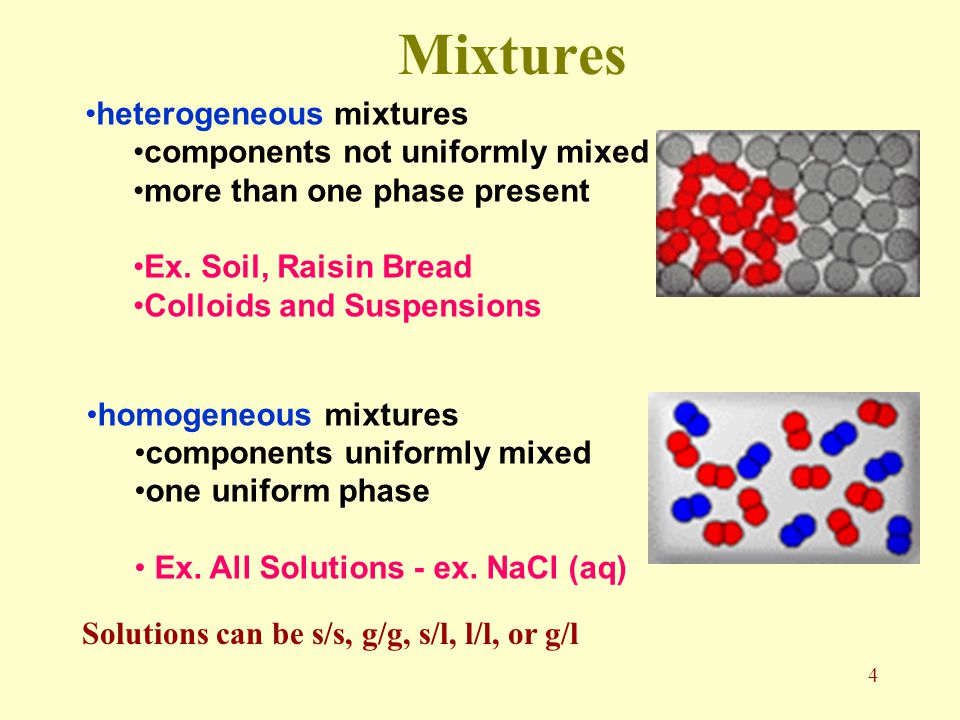 Mixtures

•heterogeneous mixtures
•components not uniformly mixed
•more than one phase present

•Ex. Soil, Raisin Bread
•Colloids and Suspensions

•homogeneous mixtures
•components uniformly mixed
•one uniform phase

• Ex. All Solutions - ex. NaCl (aq)

Solutions can be s/s, g/g, s/l, l/l, or g/l

4